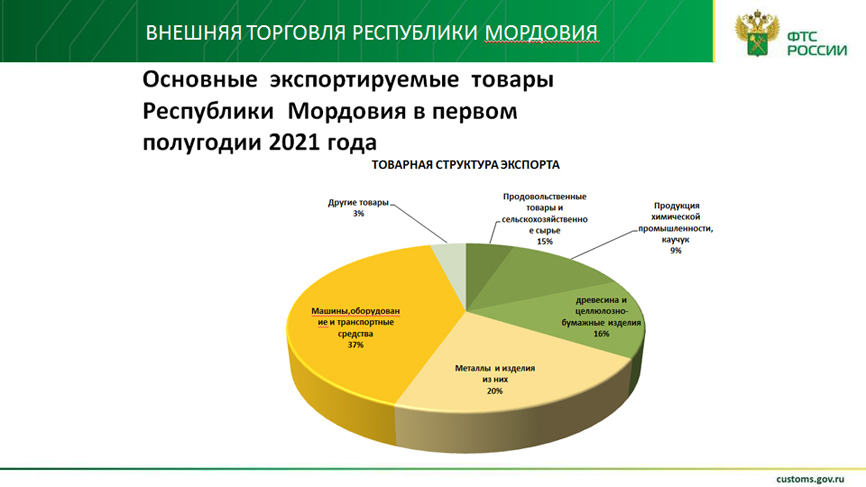 ВНЕШНЯЯ ТОРГОВЛЯ РЕСПУБЛИКИ МОРДОВИЯ

ФТС РОССИИ

Основные экспортируемые товары Республики Мордовия в первом полугодии 2021 года

ТОВАРНАЯ СТРУКТУРА ЭКСПОРТА

Другие товары 3%

Продовольственные товары и сельскохозяйственное сырье 15%

Продукция химической промышленности, каучук 9%

древесина и целлюлозно-бумажные изделия 16%

Металлы и изделия из них 20%

Машины,оборудование и транспортные средства 37%

customs.gov.ru